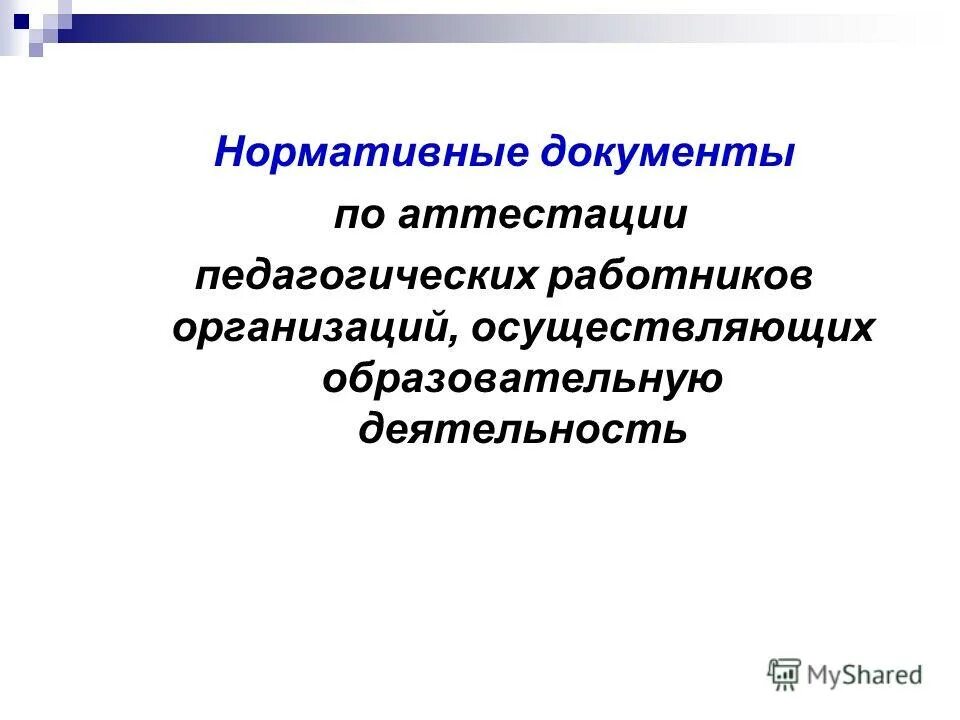 Нормативные документы

по аттестации педагогических работников организаций, осуществляющих образовательную деятельность

MyShared